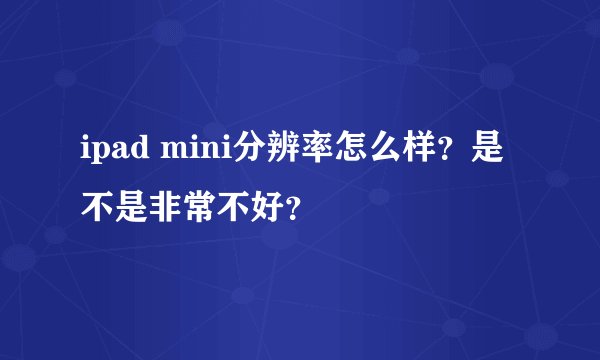 ipad mini分辨率怎么样？是不是非常不好？